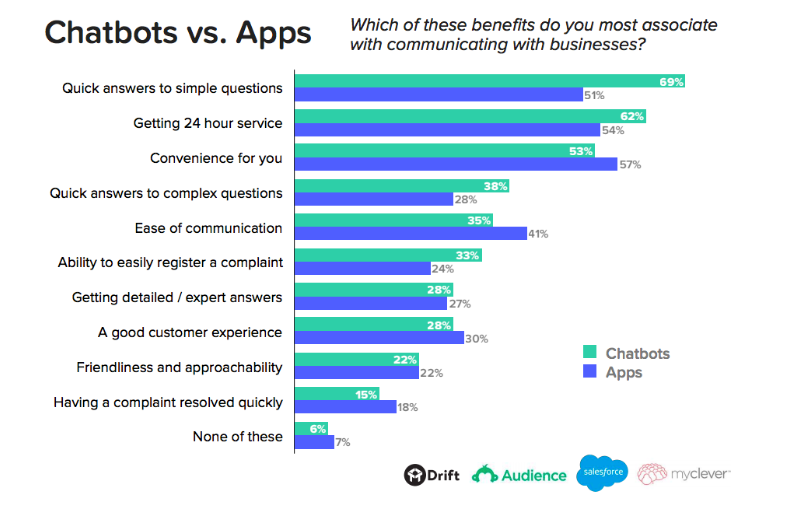 Chatbots vs. Apps

Which of these benefits do you most associate with communicating with businesses?

Quick answers to simple questions
69%
51%

Getting 24 hour service
62%
54%

Convenience for you
53%
57%

Quick answers to complex questions
38%
28%

Ease of communication
35%
41%

Ability to easily register a complaint
33%
24%

Getting detailed / expert answers
28%
27%

A good customer experience
28%
30%

Friendliness and approachability
22%
22%

Having a complaint resolved quickly
15%
18%

None of these
6%
7%

Chatbots
Apps

Drift
Audience
salesforce
myclever